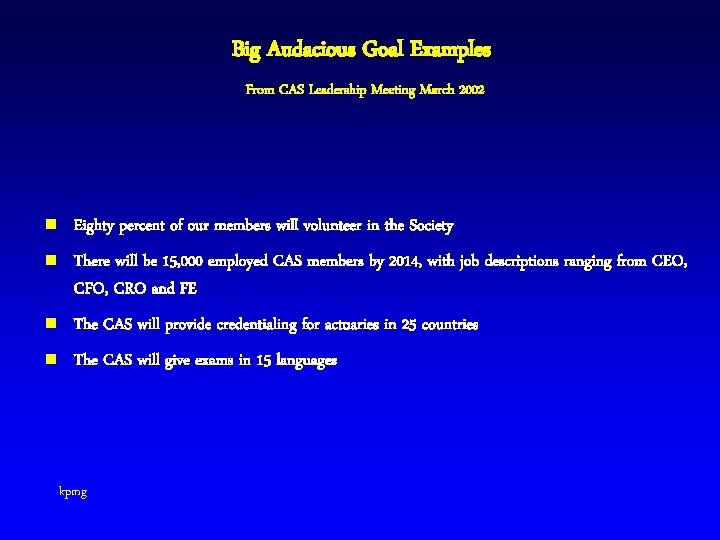 Big Audacious Goal Examples

From CAS Leadership Meeting March 2002

- Eighty percent of our members will volunteer in the Society
- There will be 15,000 employed CAS members by 2014, with job descriptions ranging from CEO, CFO, CRO and FE
- The CAS will provide credentialing for actuaries in 25 countries
- The CAS will give exams in 15 languages

kpmg